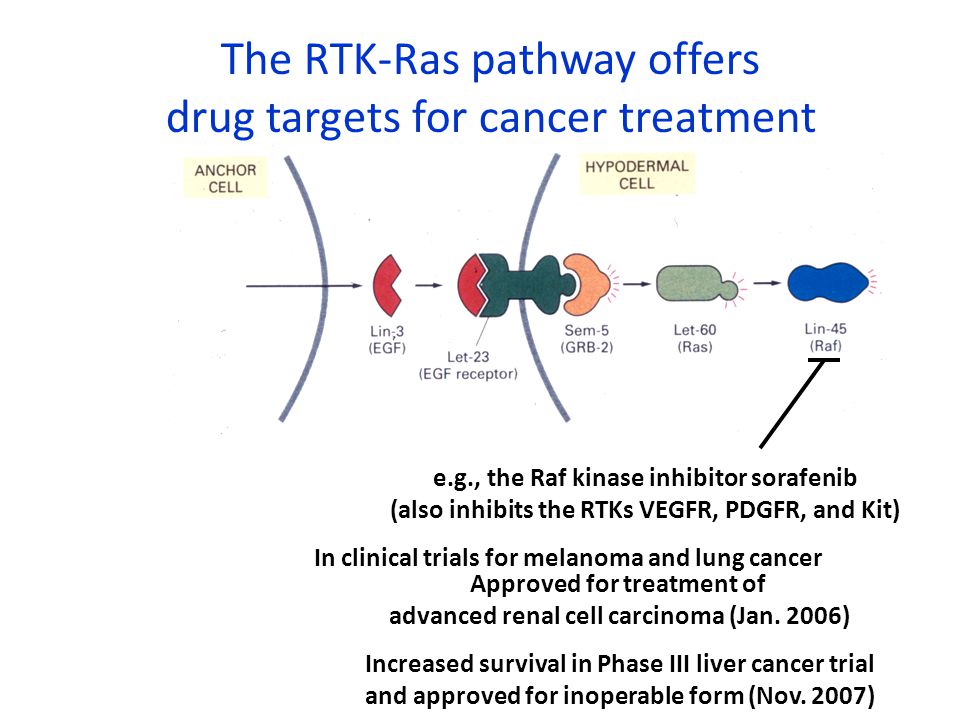 The RTK-Ras pathway offers drug targets for cancer treatment

ANCHOR CELL

HYPODERMAL CELL

Lin-3 (EGF)

Let-23 (EGF receptor)

Sem-5 (GRB-2)

Let-60 (Ras)

Lin-45 (Raf)

e.g., the Raf kinase inhibitor sorafenib (also inhibits the RTKs VEGFR, PDGFR, and Kit)

In clinical trials for melanoma and lung cancer
Approved for treatment of advanced renal cell carcinoma (Jan. 2006)

Increased survival in Phase III liver cancer trial and approved for inoperable form (Nov. 2007)